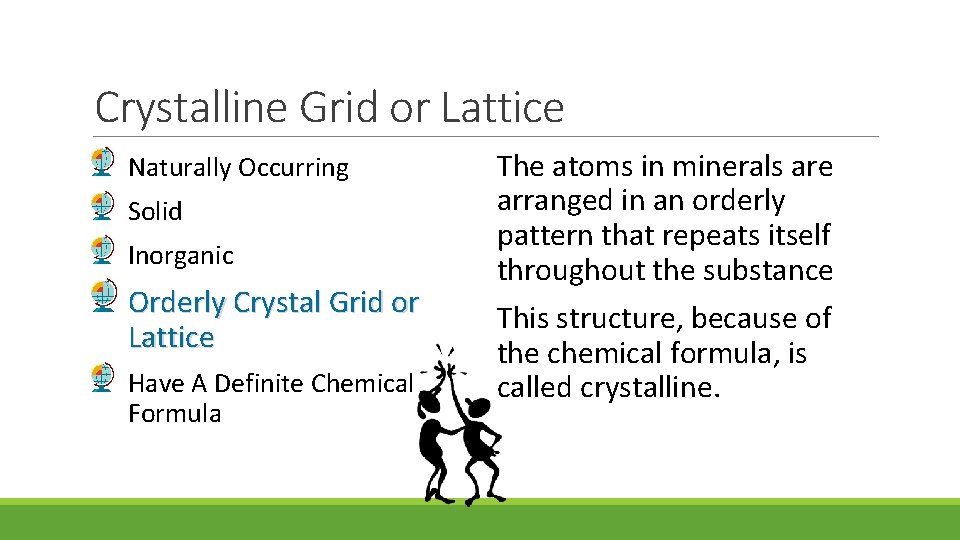 Crystalline Grid or Lattice

Naturally Occurring

Solid

Inorganic

Orderly Crystal Grid or Lattice

Have A Definite Chemical Formula

The atoms in minerals are arranged in an orderly pattern that repeats itself throughout the substance

This structure, because of the chemical formula, is called crystalline.